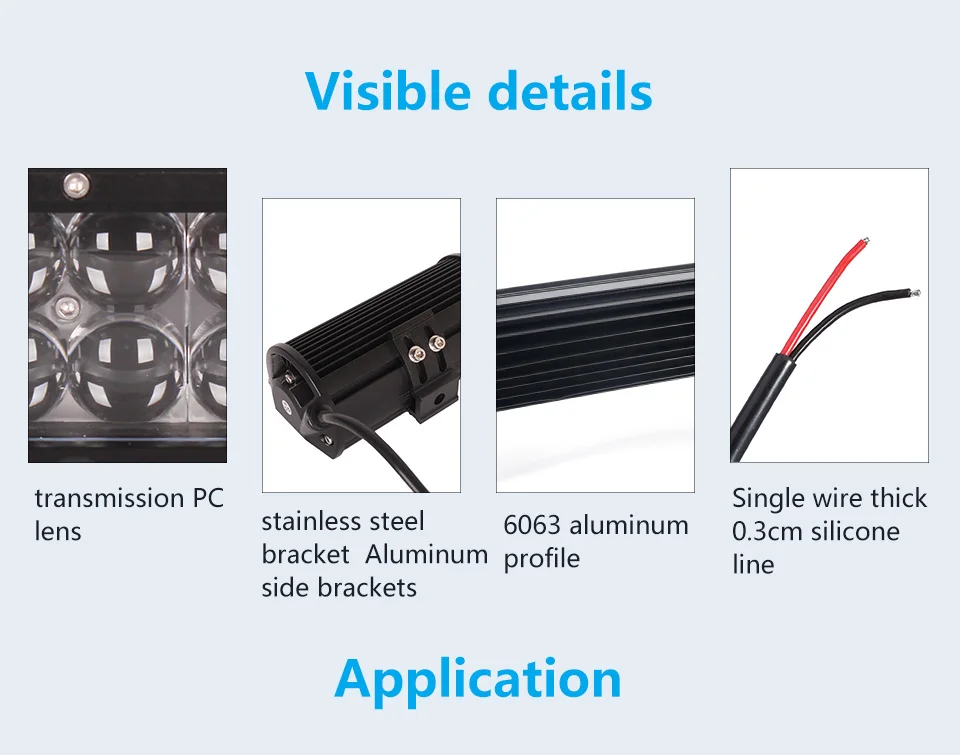 Visible details

transmission PC lens

stainless steel bracket  Aluminum side brackets

6063 aluminum profile

Single wire thick 0.3cm silicone line

Application